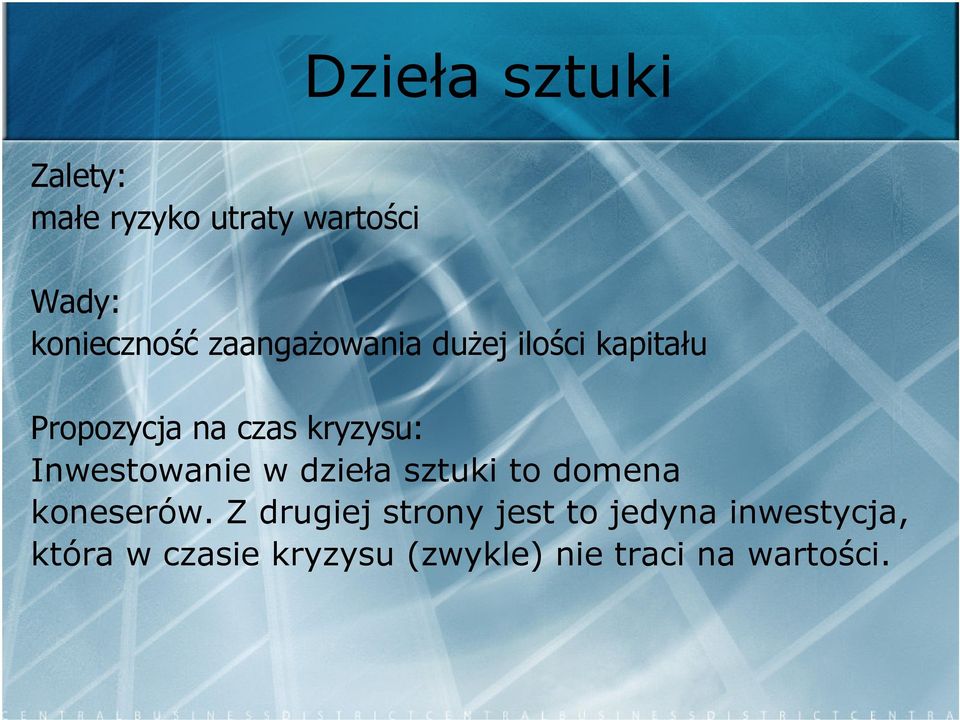 Dzieła sztuki

Zalety:
małe ryzyko utraty wartości

Wady:
konieczność zaangażowania dużej ilości kapitału

Propozycja na czas kryzysu:
Inwestowanie w dzieła sztuki to domena koneserów. Z drugiej strony jest to jedyna inwestycja, która w czasie kryzysu (zwykle) nie traci na wartości.

CENTRALBUSINESSDISTRICTCENTRALBUSINESSDISTRICTCENTRA